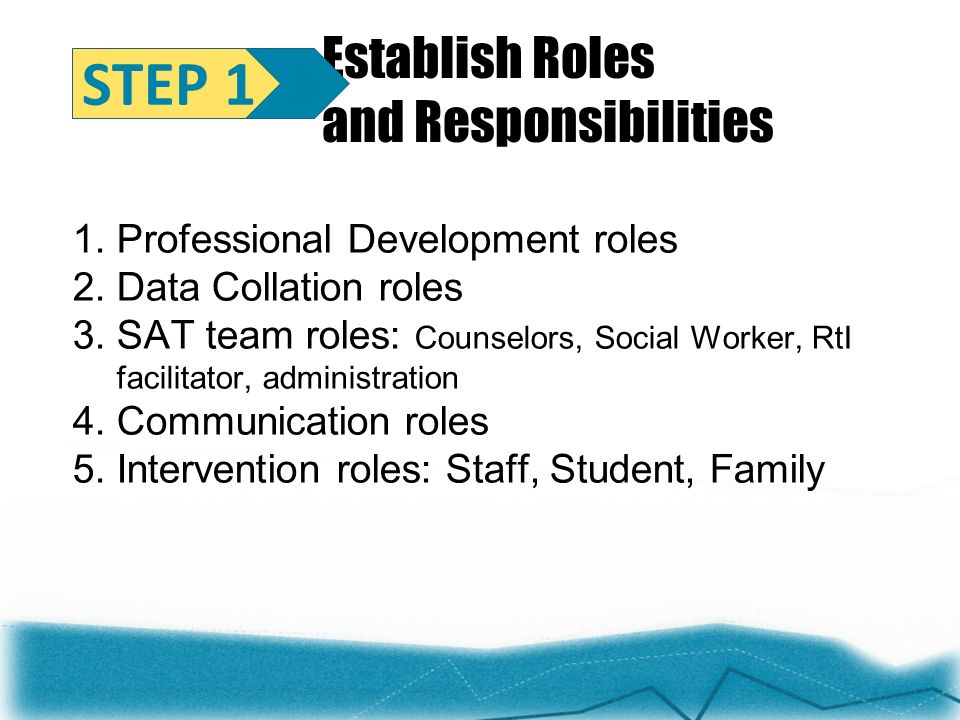 STEP 1

Establish Roles and Responsibilities

1. Professional Development roles
2. Data Collation roles
3. SAT team roles: Counselors, Social Worker, RtI facilitator, administration
4. Communication roles
5. Intervention roles: Staff, Student, Family